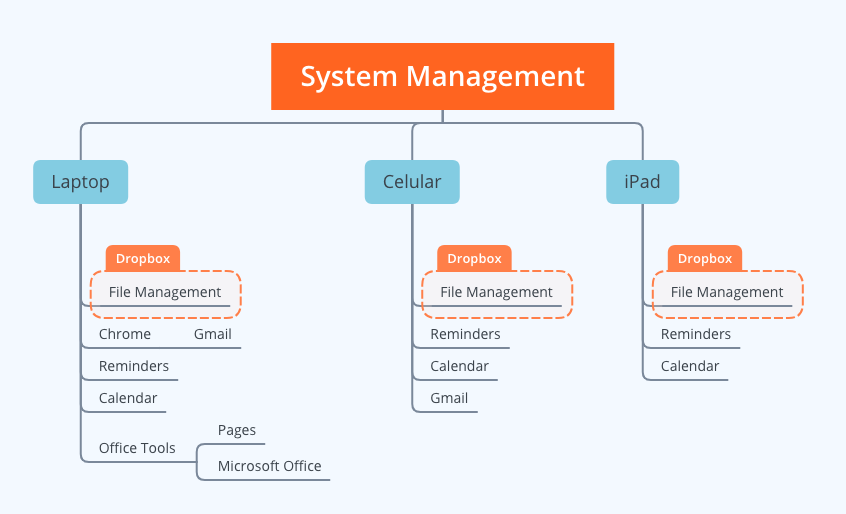 System Management

Laptop

Dropbox
File Management

Chrome Gmail

Reminders

Calendar

Office Tools
Pages
Microsoft Office

Celular

Dropbox
File Management

Reminders

Calendar

Gmail

iPad

Dropbox
File Management

Reminders

Calendar